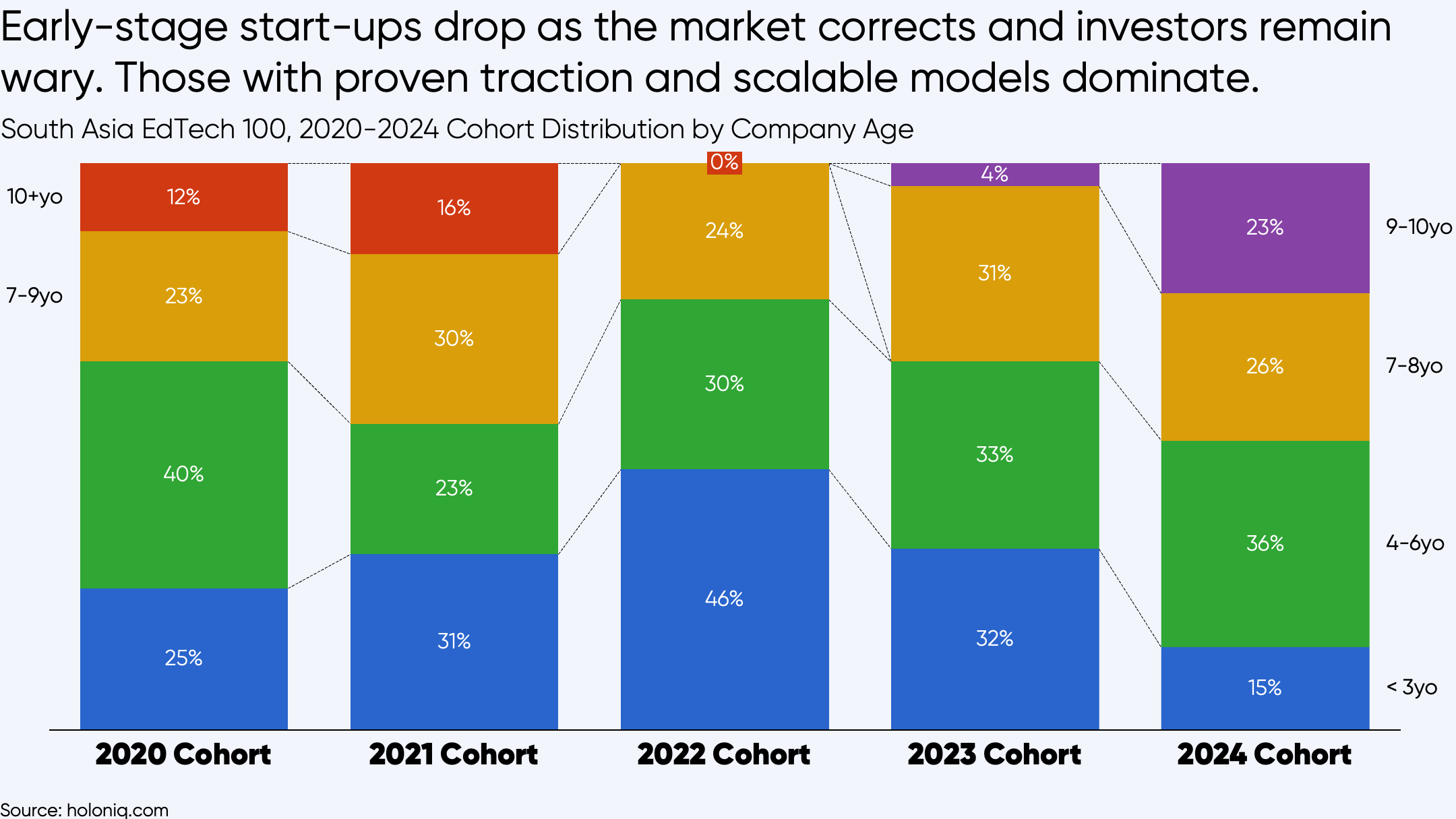 Early-stage start-ups drop as the market corrects and investors remain wary. Those with proven traction and scalable models dominate.

South Asia EdTech 100, 2020-2024 Cohort Distribution by Company Age

10+yo
7-9yo

12%
23%
40%
25%

16%
30%
23%
31%

0%
24%
30%
46%

4%
31%
33%
32%

23%
26%
36%
15%

9-10yo
7-8yo
4-6yo
< 3yo

2020 Cohort
2021 Cohort
2022 Cohort
2023 Cohort
2024 Cohort

Source: holoniq.com